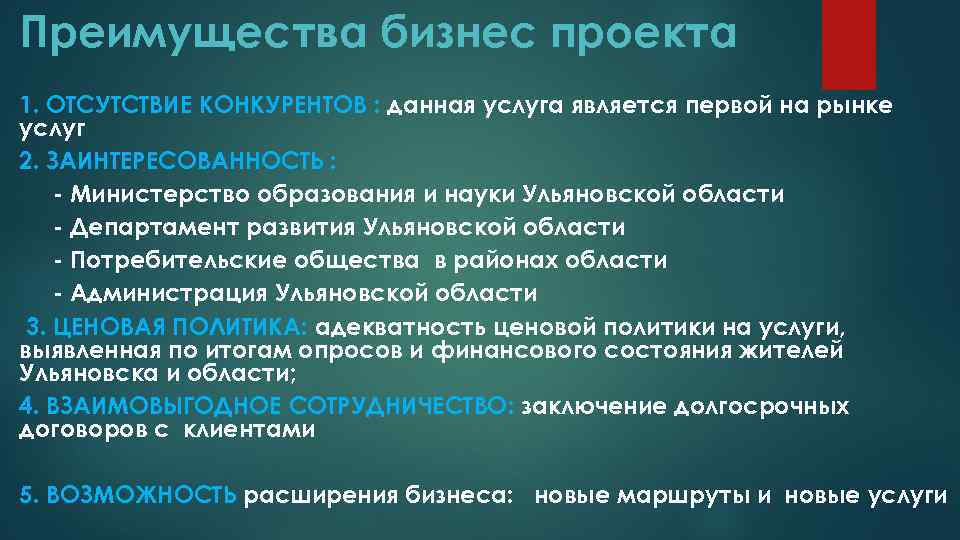 Преимущества бизнес проекта

1. ОТСУТСТВИЕ КОНКУРЕНТОВ : данная услуга является первой на рынке услуг

2. ЗАИНТЕРЕСОВАННОСТЬ :

- Министерство образования и науки Ульяновской области

- Департамент развития Ульяновской области

- Потребительские общества в районах области

- Администрация Ульяновской области

3. ЦЕНОВАЯ ПОЛИТИКА: адекватность ценовой политики на услуги, выявленная по итогам опросов и финансового состояния жителей Ульяновска и области;

4. ВЗАИМОВЫГОДНОЕ СОТРУДНИЧЕСТВО: заключение долгосрочных договоров с клиентами

5. ВОЗМОЖНОСТЬ расширения бизнеса: новые маршруты и новые услуги